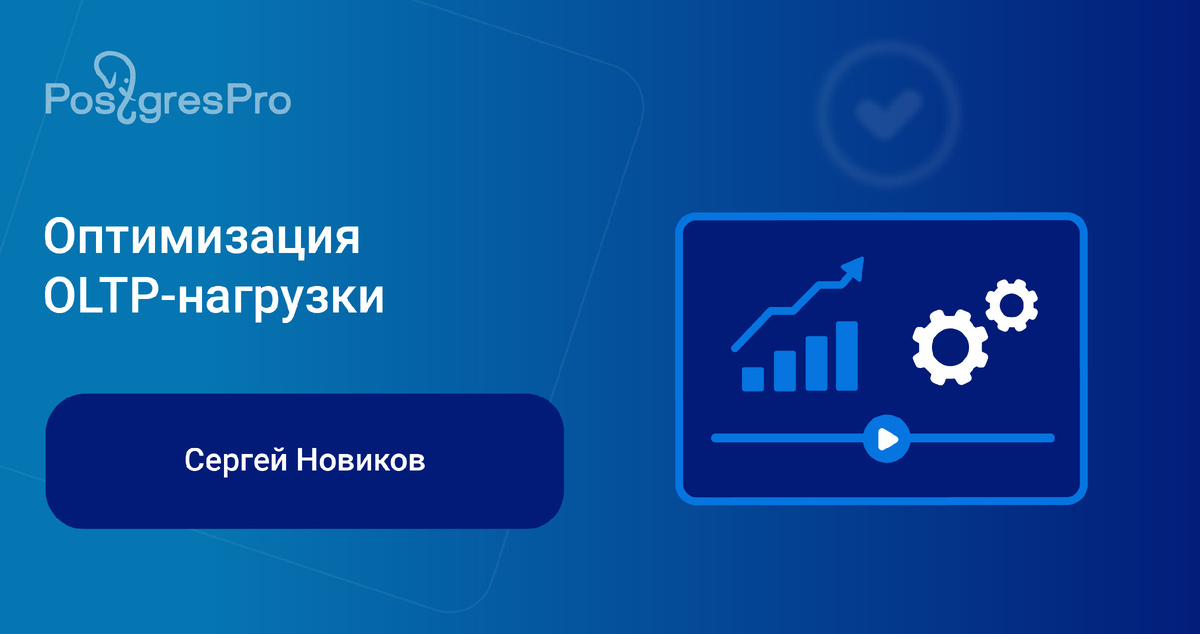 PostgresPro

Оптимизация OLTP-нагрузки

Сергей Новиков